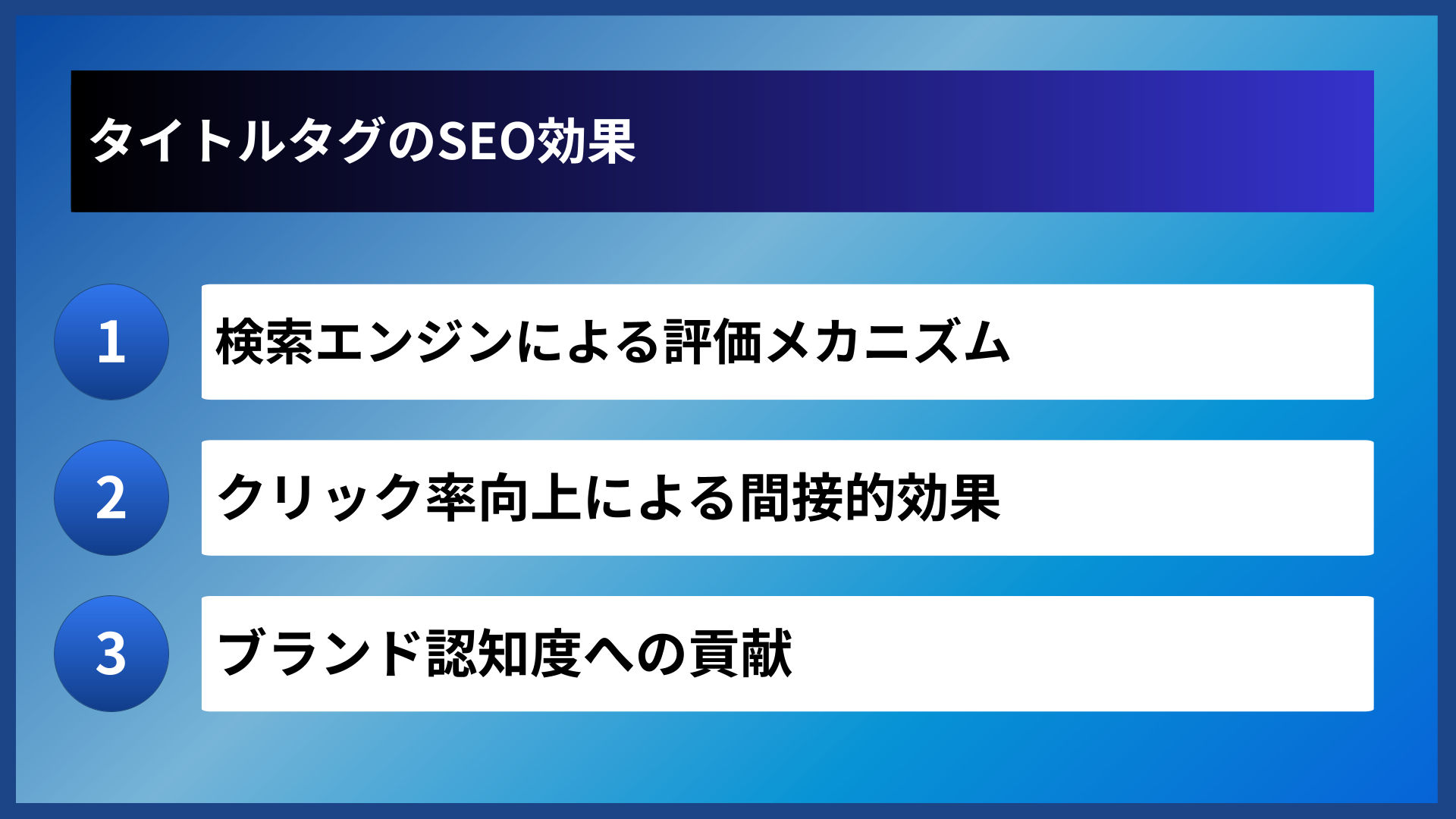 タイトルタグのSEO効果

1
検索エンジンによる評価メカニズム

2
クリック率向上による間接的効果

3
ブランド認知度への貢献